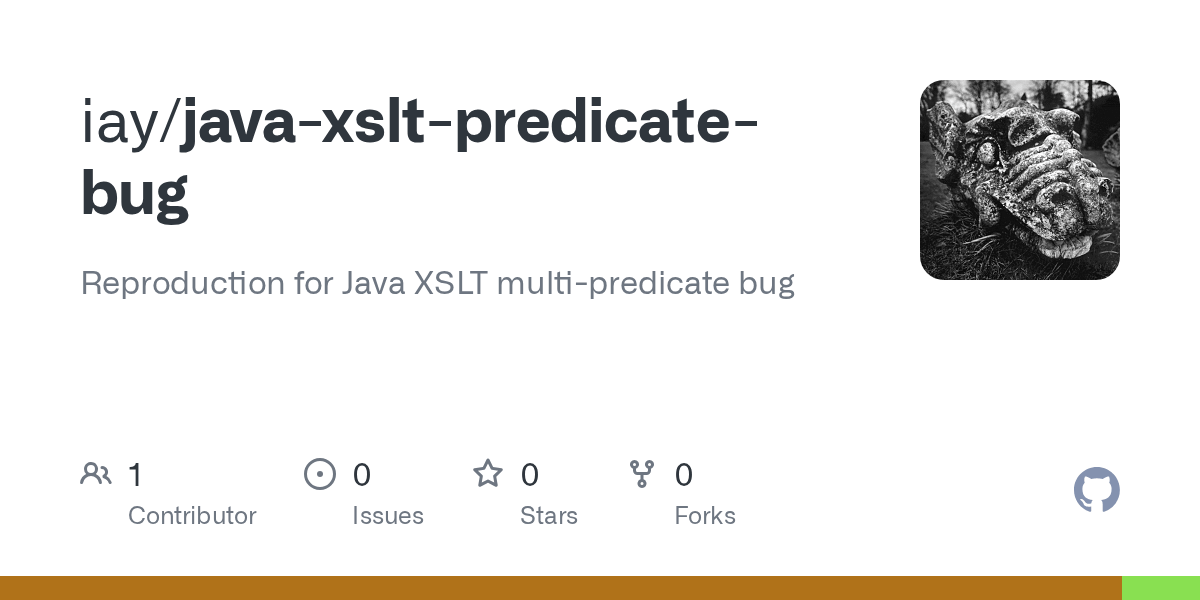 iay/java-xslt-predicate-bug

Reproduction for Java XSLT multi-predicate bug

1
Contributor

0
Issues

0
Stars

0
Forks